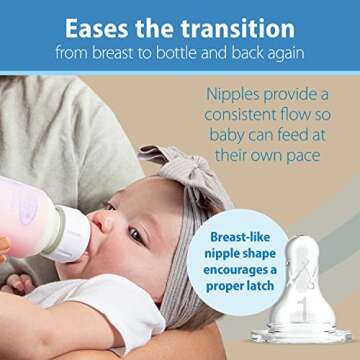 Eases the transition
from breast to bottle and back again

Nipples provide a consistent flow so baby can feed at their own pace

Breast-like nipple shape encourages a proper latch

1